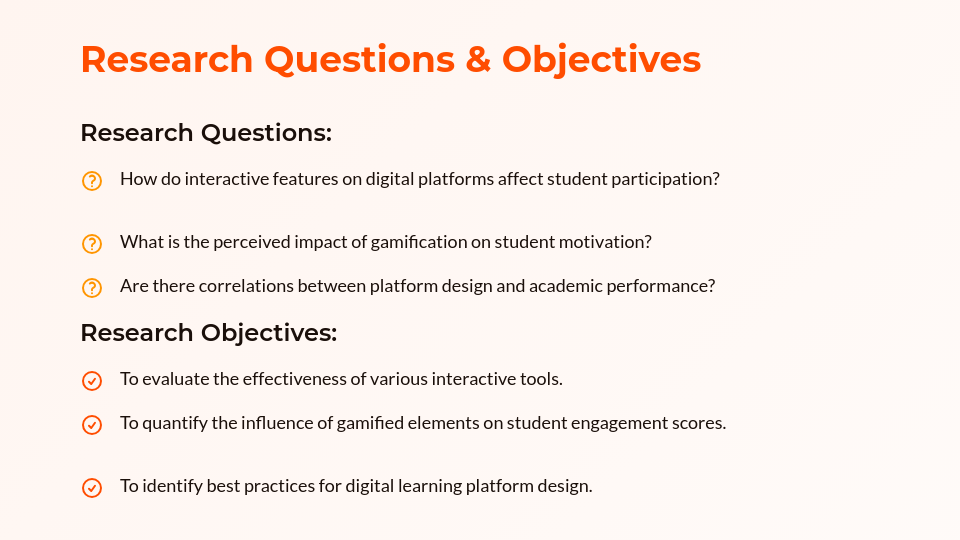 Research Questions & Objectives

Research Questions:

How do interactive features on digital platforms affect student participation?

What is the perceived impact of gamification on student motivation?

Are there correlations between platform design and academic performance?

Research Objectives:

To evaluate the effectiveness of various interactive tools.

To quantify the influence of gamified elements on student engagement scores.

To identify best practices for digital learning platform design.